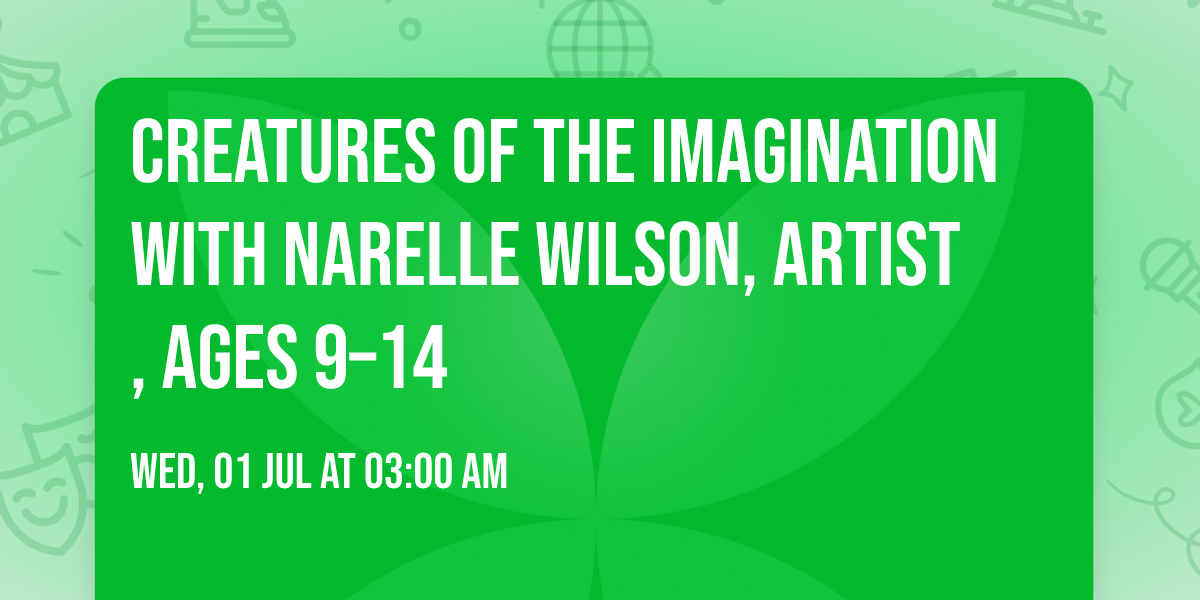 CREATURES OF THE IMAGINATION WITH NARELLE WILSON, ARTIST , AGES 9-14

WED, 01 JUL AT 03:00 AM